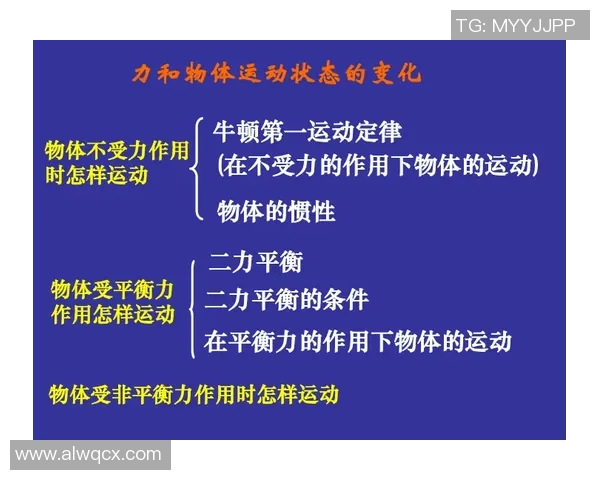 TG: MYYJJPP

力和物体运动状态的变化

物体不受力作用时怎样运动

牛顿第一运动定律
(在不受力的作用下物体的运动)

物体的惯性

物体受平衡力作用怎样运动

二力平衡

二力平衡的条件

在平衡力的作用下物体的运动

物体受非平衡力作用时怎样运动

www.alwqcx.com